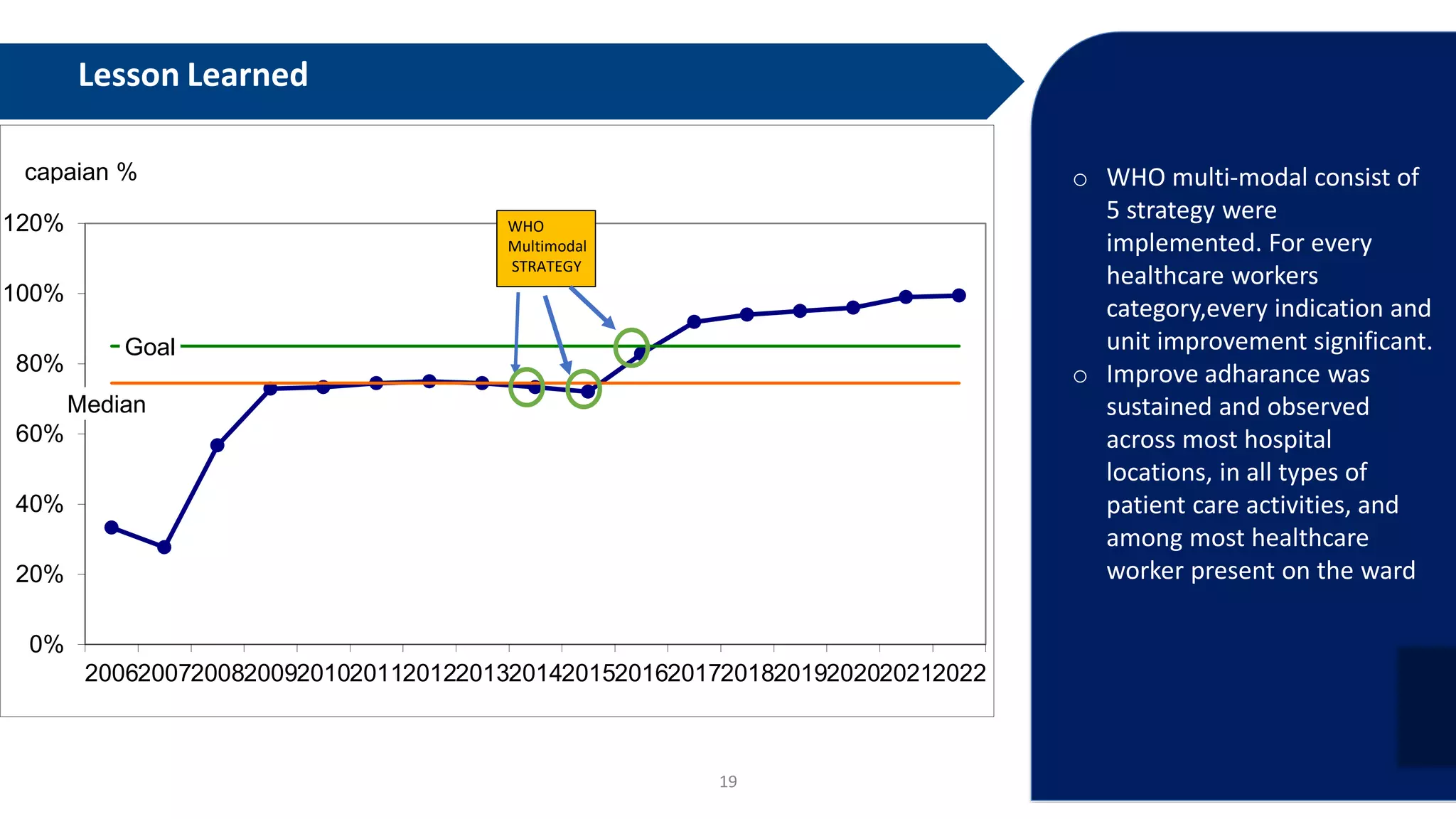 Lesson Learned

capaian %

120%
100%
80%
60%
40%
20%
0%

Goal
Median

WHO Multimodal STRATEGY

2006 2007 2008 2009 2010 2011 2012 2013 2014 2015 2016 2017 2018 2019 2020 2021 2022

○ WHO multi-modal consist of 5 strategy were implemented. For every healthcare workers category,every indication and unit improvement significant.
○ Improve adharance was sustained and observed across most hospital locations, in all types of patient care activities, and among most healthcare worker present on the ward

19